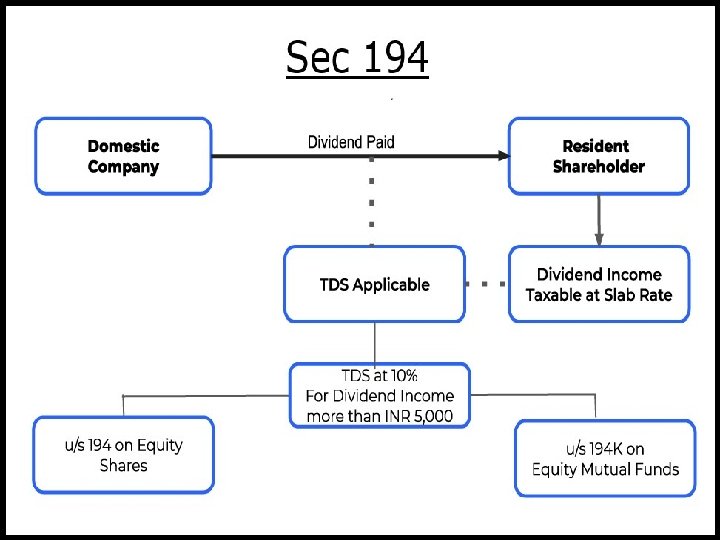 Sec 194

Domestic Company

Dividend Paid

Resident Shareholder

TDS Applicable

Dividend Income Taxable at Slab Rate

TDS at 10% For Dividend Income more than INR 5,000

u/s 194 on Equity Shares

u/s 194K on Equity Mutual Funds